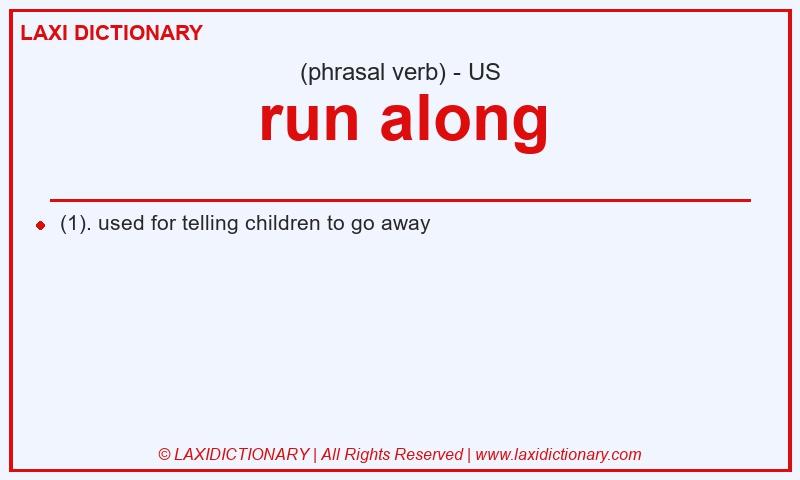 LAXI DICTIONARY

(phrasal verb) - US

run along

(1). used for telling children to go away

© LAXIDICTIONARY | All Rights Reserved | www.laxidictionary.com